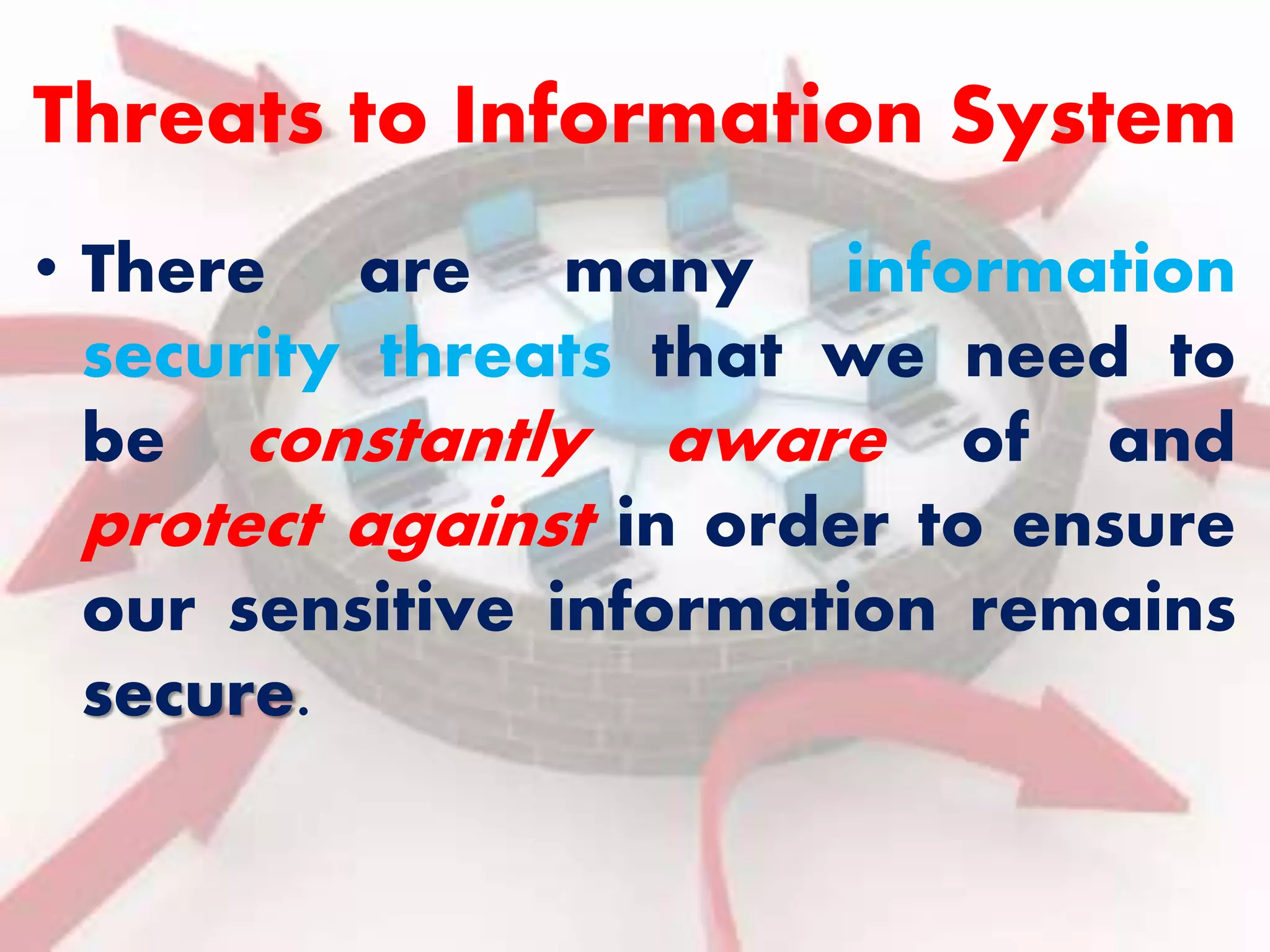 Threats to Information System

• There are many information security threats that we need to be constantly aware of and protect against in order to ensure our sensitive information remains secure.